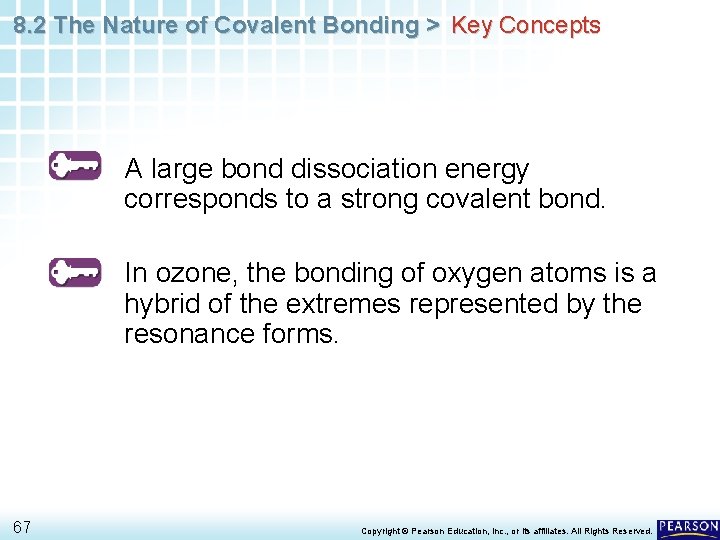 8.2 The Nature of Covalent Bonding > Key Concepts

A large bond dissociation energy corresponds to a strong covalent bond.

In ozone, the bonding of oxygen atoms is a hybrid of the extremes represented by the resonance forms.

67

Copyright © Pearson Education, Inc., or its affiliates. All Rights Reserved.

PEARSON